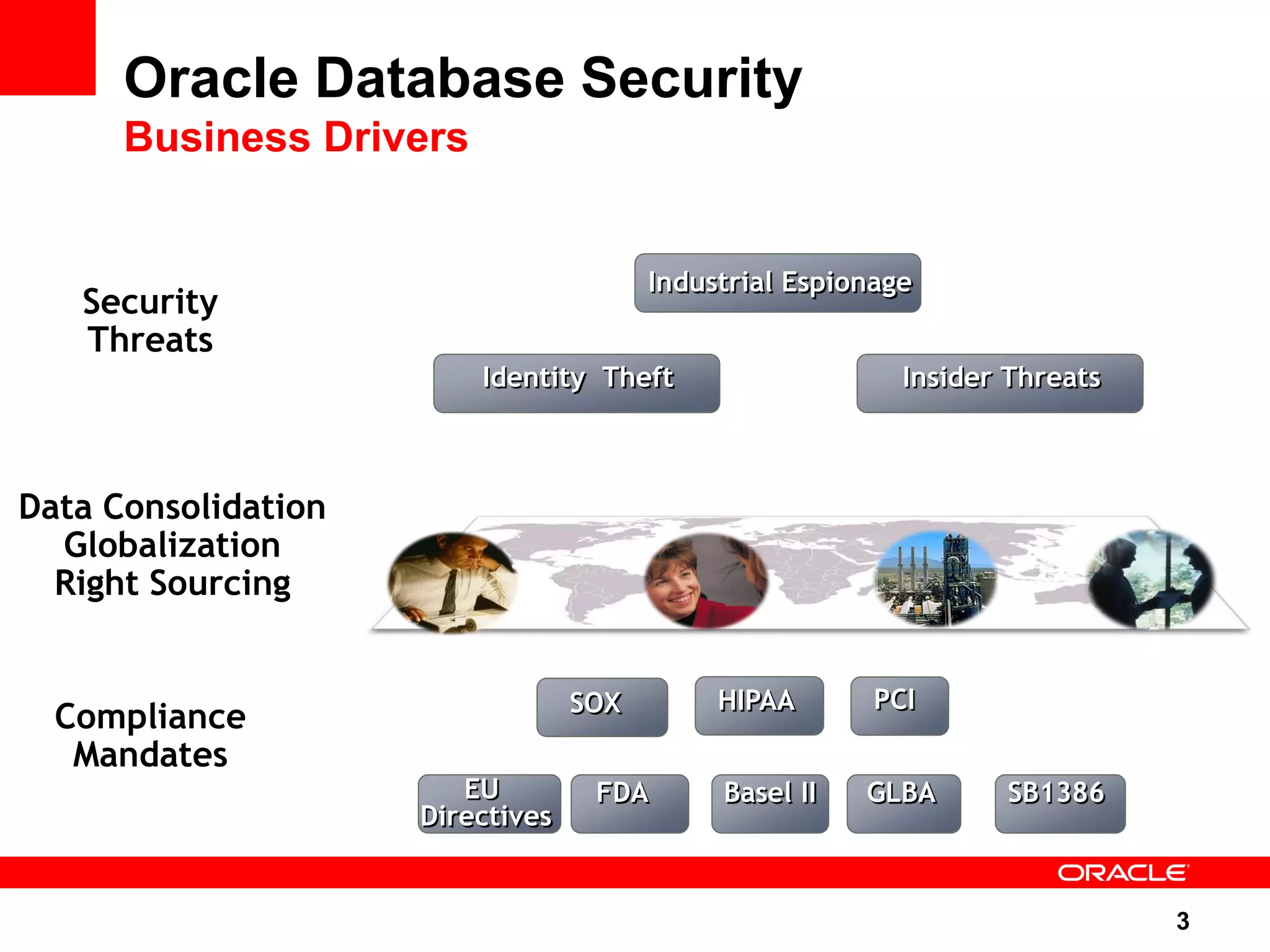 Oracle Database Security
Business Drivers

Security Threats

Industrial Espionage

Identity Theft

Insider Threats

Data Consolidation
Globalization
Right Sourcing

Compliance Mandates

SOX

HIPAA

PCI

EU Directives

FDA

Basel II

GLBA

SB1386

ORACLE

3